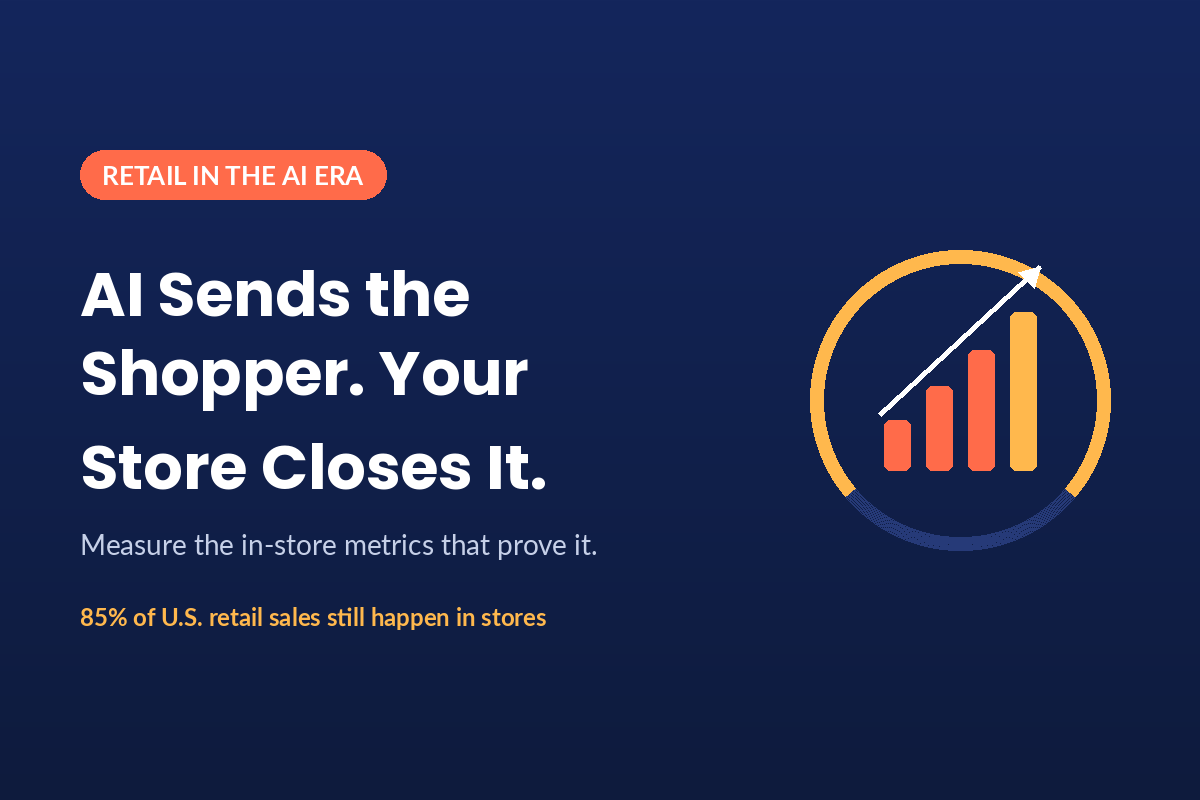 RETAIL IN THE AI ERA

AI Sends the Shopper. Your Store Closes It.

Measure the in-store metrics that prove it.

85% of U.S. retail sales still happen in stores